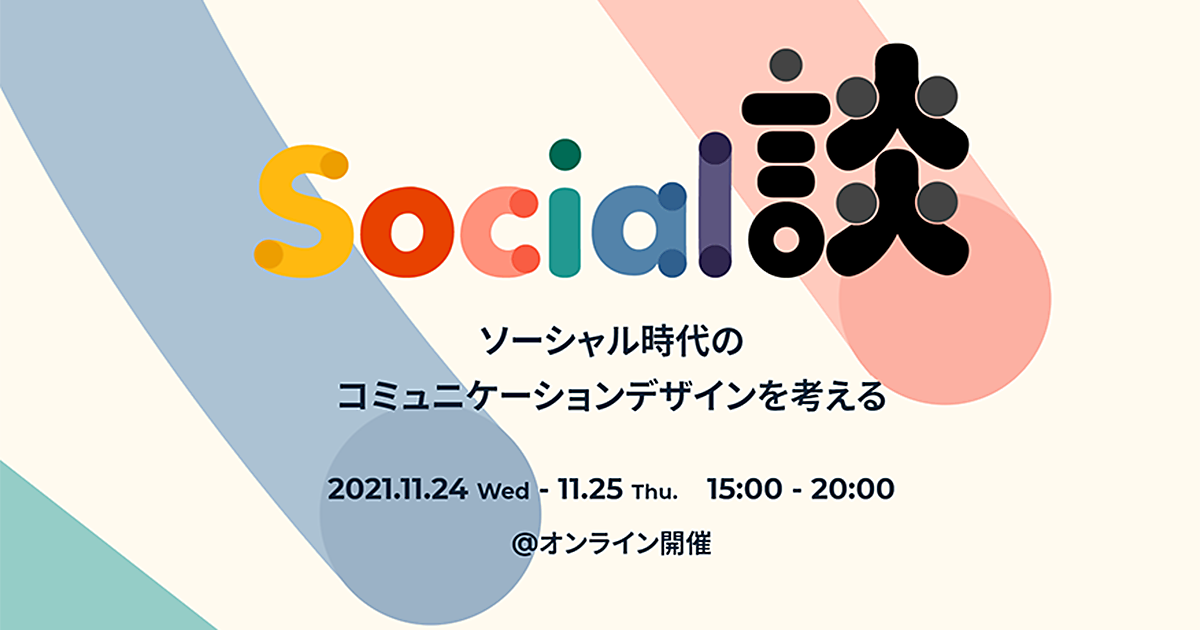 Social談

ソーシャル時代の
コミュニケーションデザインを考える

2021.11.24 Wed - 11.25 Thu. 15:00 - 20:00

@オンライン開催